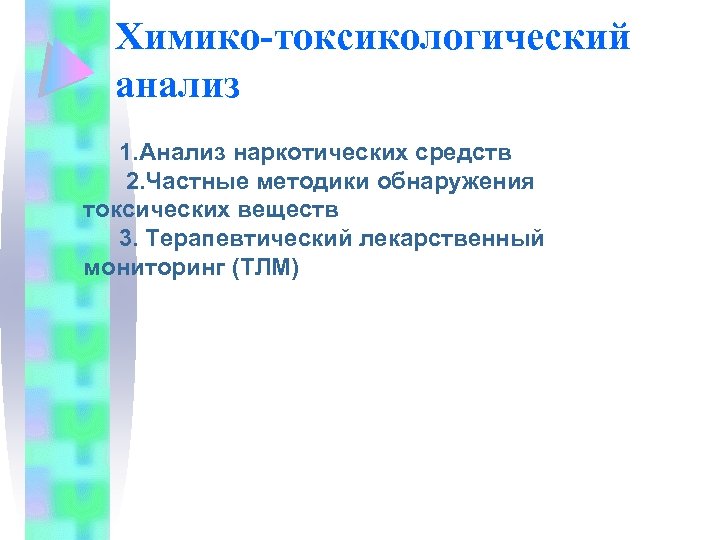 Химико-токсикологический анализ

1.Анализ наркотических средств

2.Частные методики обнаружения токсических веществ

3. Терапевтический лекарственный мониторинг (ТЛМ)